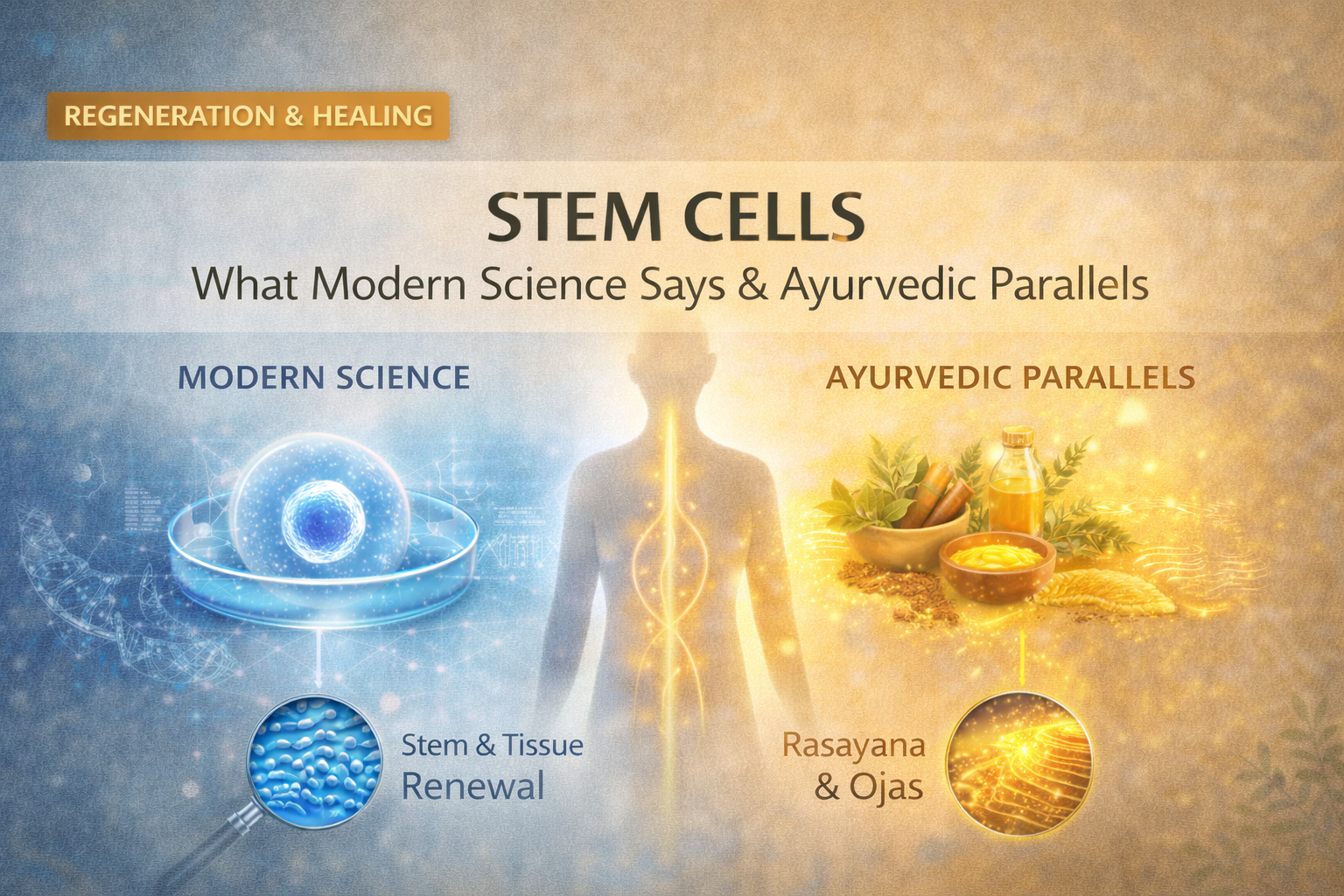 REGENERATION & HEALING

STEM CELLS

What Modern Science Says & Ayurvedic Parallels

MODERN SCIENCE

AYURVEDIC PARALLELS

Stem & Tissue Renewal

Rasayana & Ojas